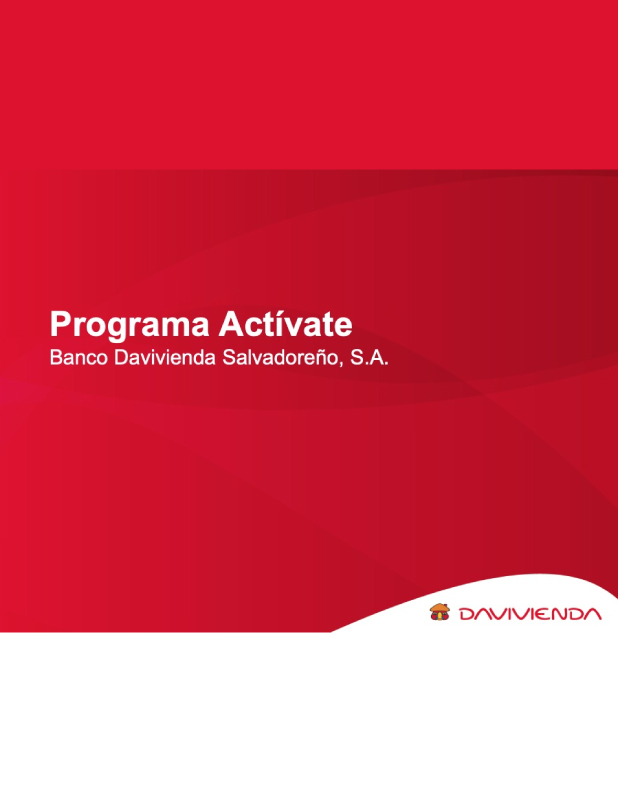 Programa Actívate
Banco Davivienda Salvadoreño, S.A.

DAVIVIENDA